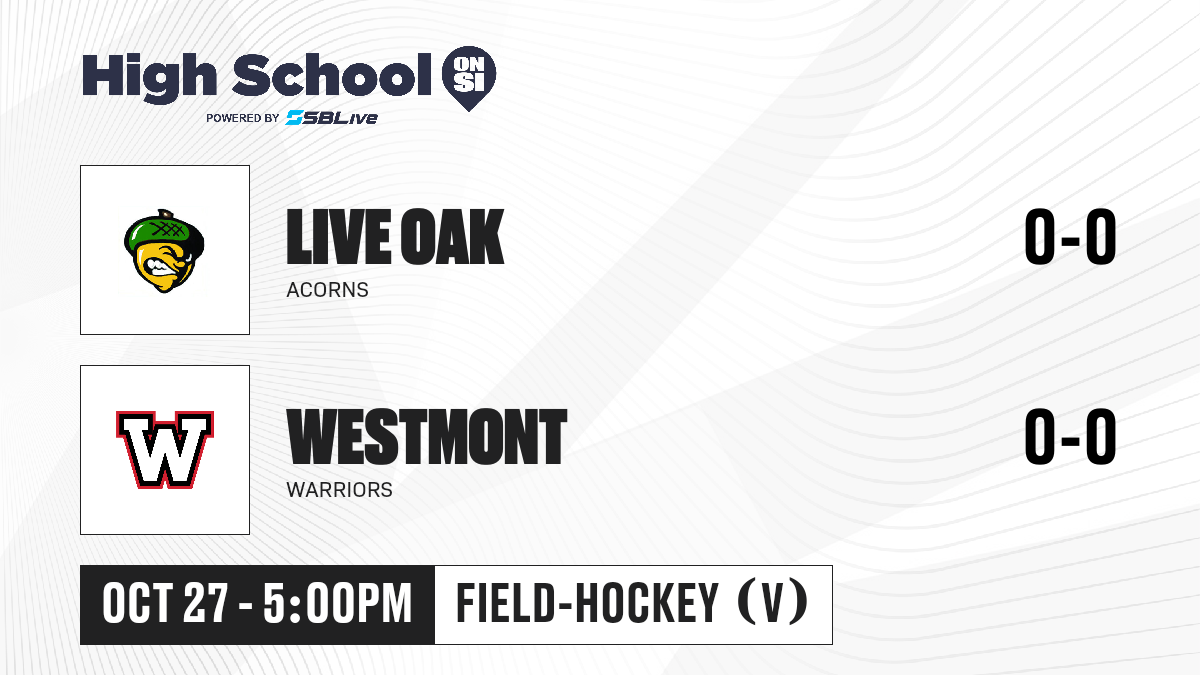 High School ON SI
POWERED BY SBLive

LIVE OAK
ACORNS
0-0

W
WESTMONT
WARRIORS
0-0

OCT 27 - 5:00PM
FIELD-HOCKEY (V)